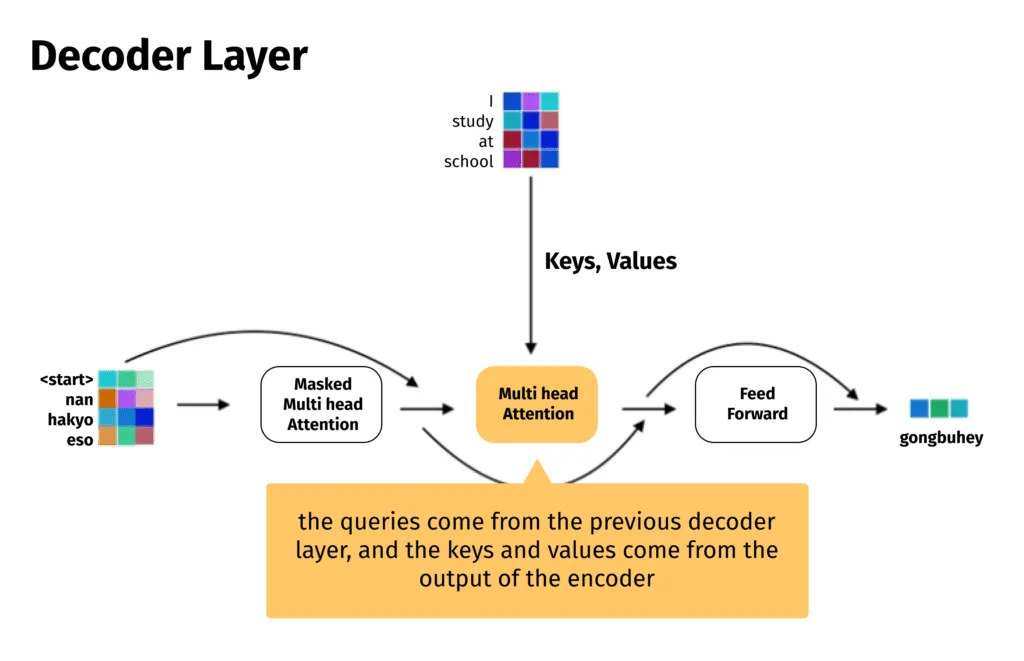 Decoder Layer

I
study
at
school

Keys, Values

<start>
nan
hakyo
eso

Masked Multi head Attention

Multi head Attention

Feed Forward

gongbuhey

the queries come from the previous decoder layer, and the keys and values come from the output of the encoder